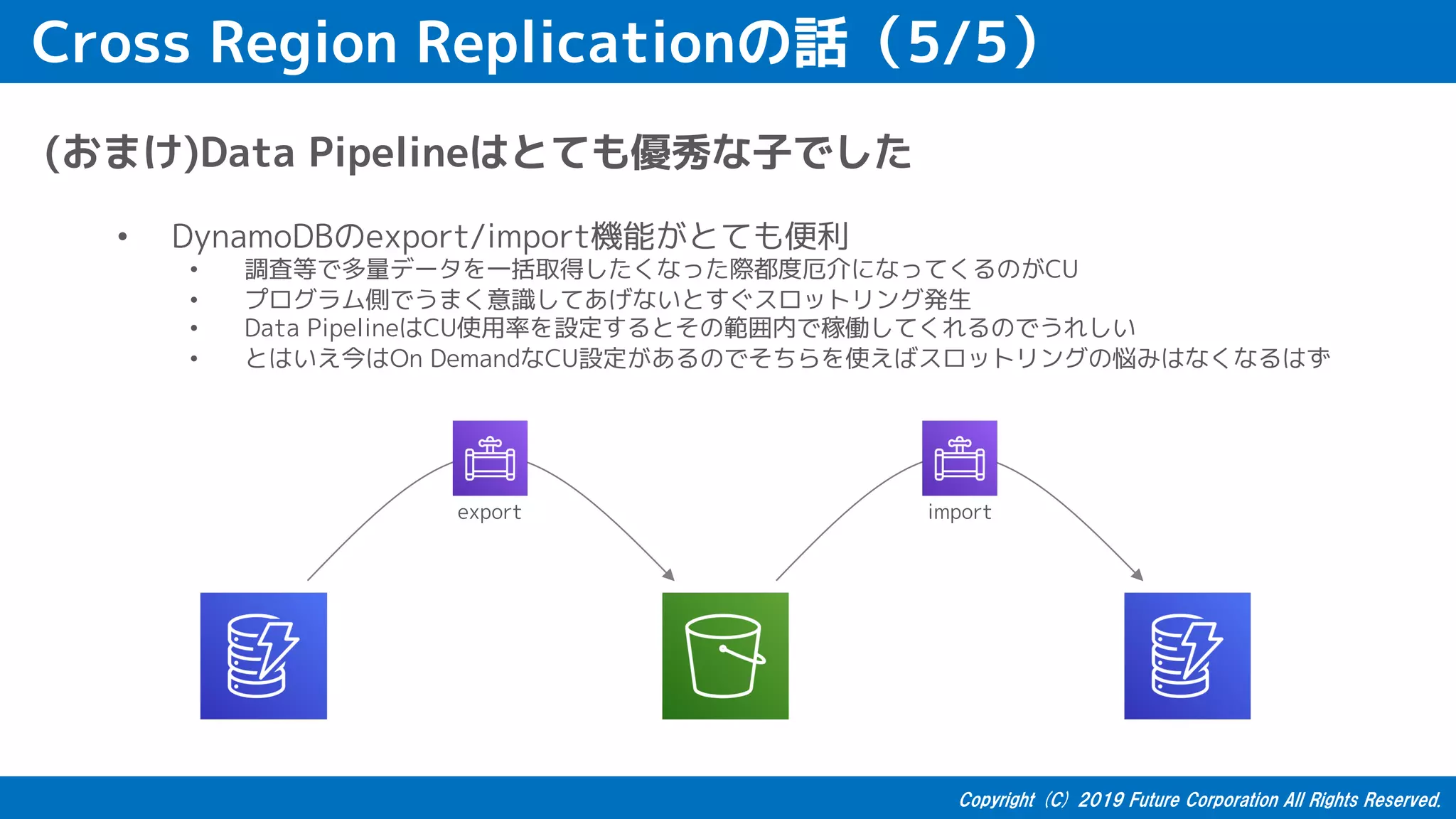 Cross Region Replicationの話（5/5）

(おまけ)Data Pipelineはとても優秀な子でした

• DynamoDBのexport/import機能がとても便利
  • 調査等で多量データを一括取得したくなった際都度厄介になってくるのがCU
  • プログラム側でうまく意識してあげないとすぐスロットリング発生
  • Data PipelineはCU使用率を設定するとその範囲内で稼働してくれるのでうれしい
  • とはいえ今はOn DemandなCU設定があるのでそちらを使えばスロットリングの悩みはなくなるはず

export

import

Copyright（C）2019 Future Corporation All Rights Reserved.